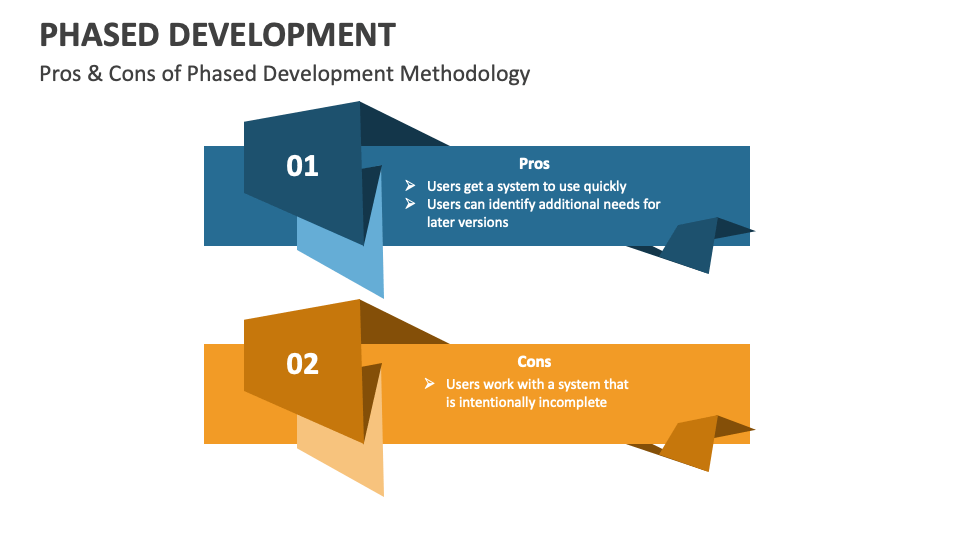 PHASED DEVELOPMENT

Pros & Cons of Phased Development Methodology

01

Pros

➢ Users get a system to use quickly
➢ Users can identify additional needs for later versions

02

Cons

➢ Users work with a system that is intentionally incomplete